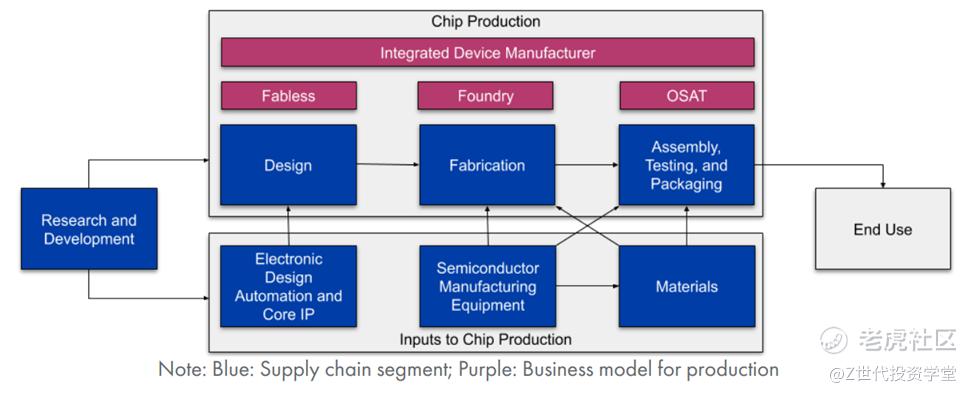 Chip Production

Integrated Device Manufacturer

Fabless

Foundry

OSAT

Design

Fabrication

Assembly, Testing, and Packaging

Research and Development

End Use

Electronic Design Automation and Core IP

Semiconductor Manufacturing Equipment

Materials

Inputs to Chip Production

Note: Blue: Supply chain segment; Purple: Business model for production

老虎社区

@Z世代投资学堂